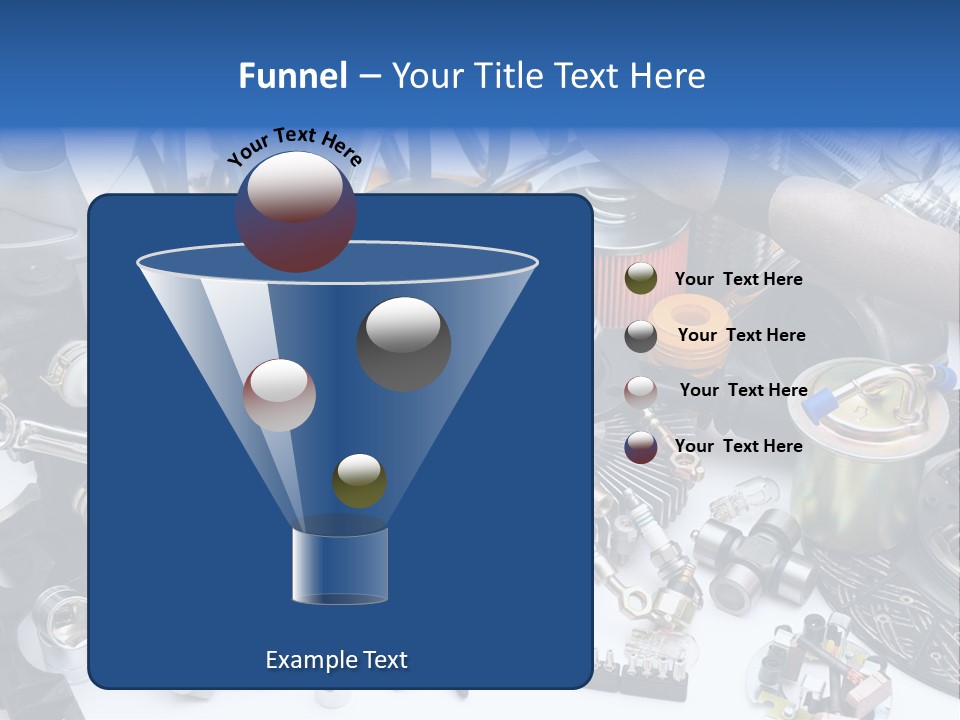 Funnel – Your Title Text Here

Your Text Here

Your Text Here

Your Text Here

Your Text Here

Your Text Here

Example Text